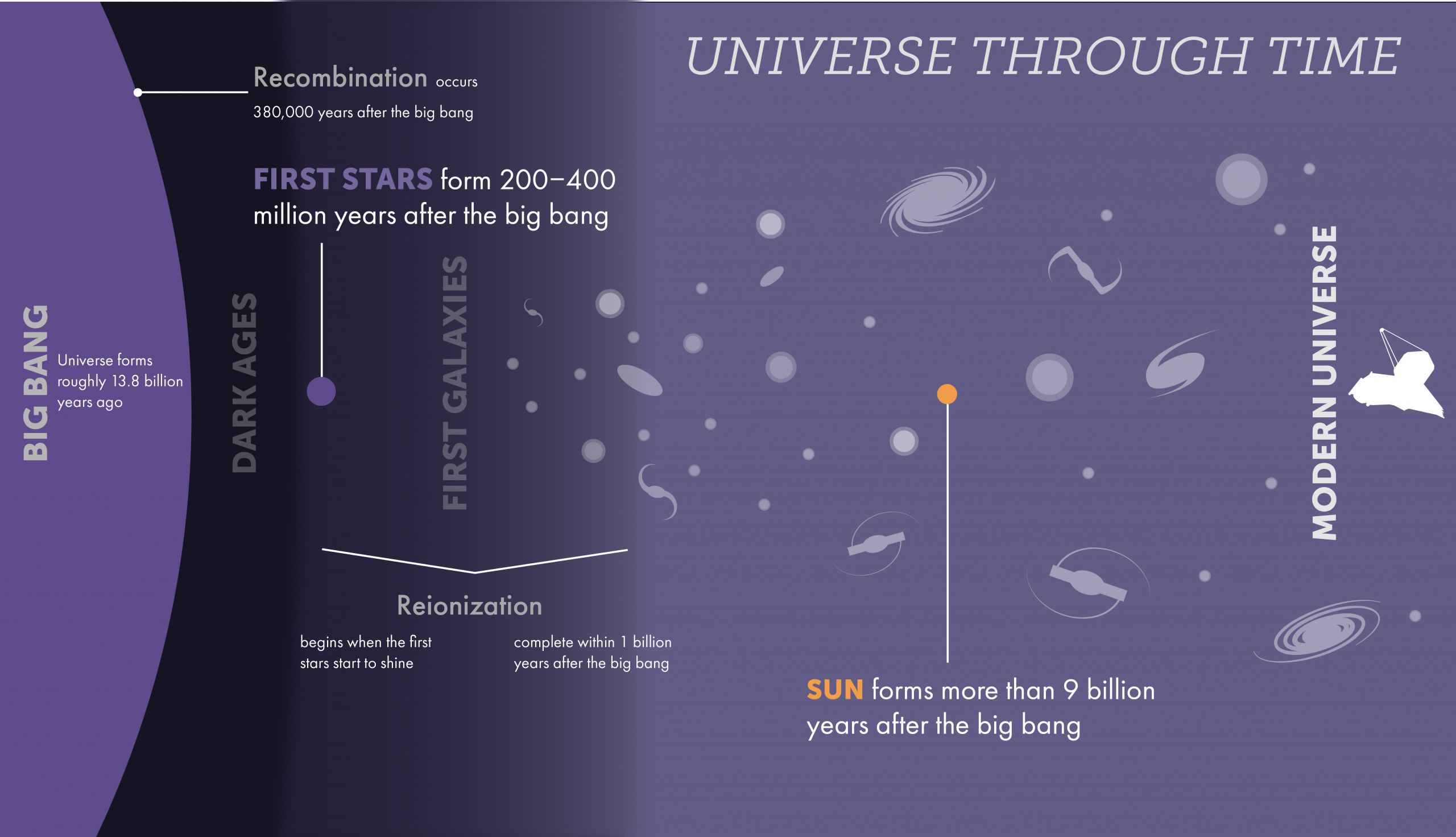 UNIVERSE THROUGH TIME

Recombination occurs
380,000 years after the big bang

FIRST STARS form 200–400 million years after the big bang

BIG BANG

Universe forms roughly 13.8 billion years ago

DARK AGES

FIRST GALAXIES

MODERN UNIVERSE

Reionization

begins when the first stars start to shine

complete within 1 billion years after the big bang

SUN forms more than 9 billion years after the big bang